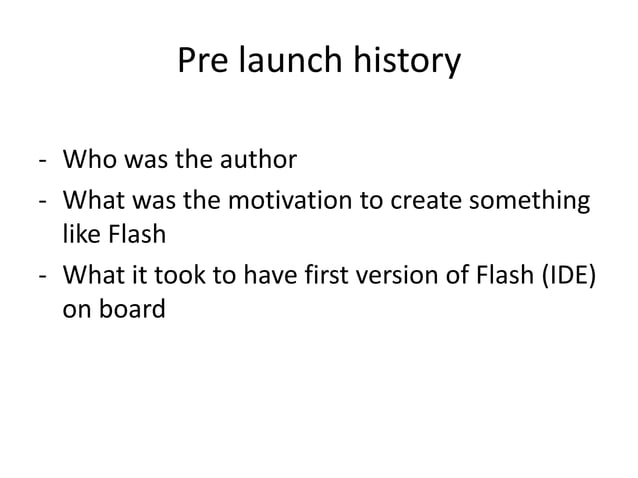 Pre launch history

- Who was the author
- What was the motivation to create something like Flash
- What it took to have first version of Flash (IDE) on board